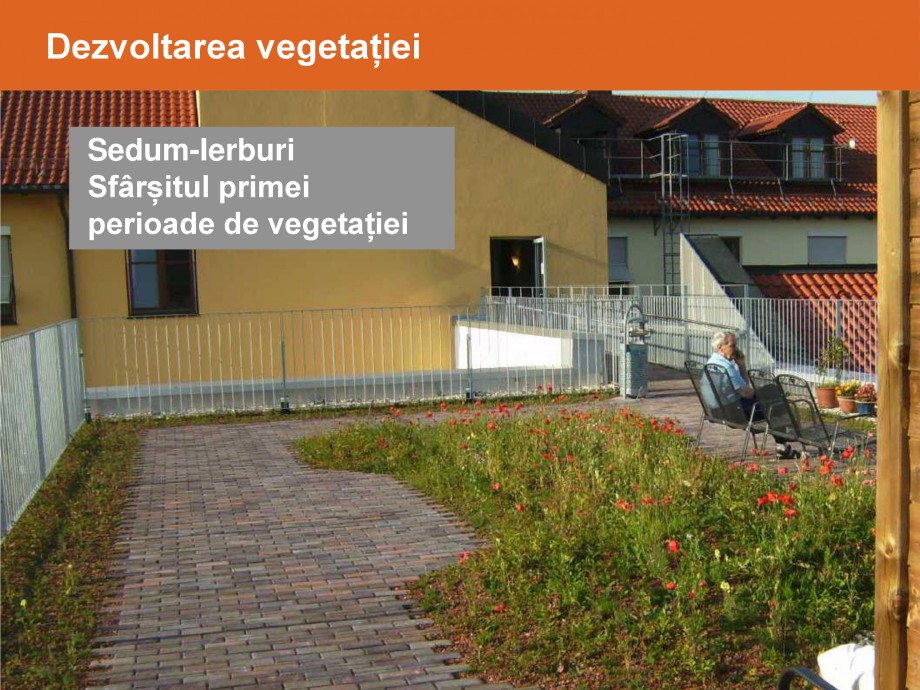 Dezvoltarea vegetației

Sedum-Ierburi
Sfârșitul primei perioade de vegetației